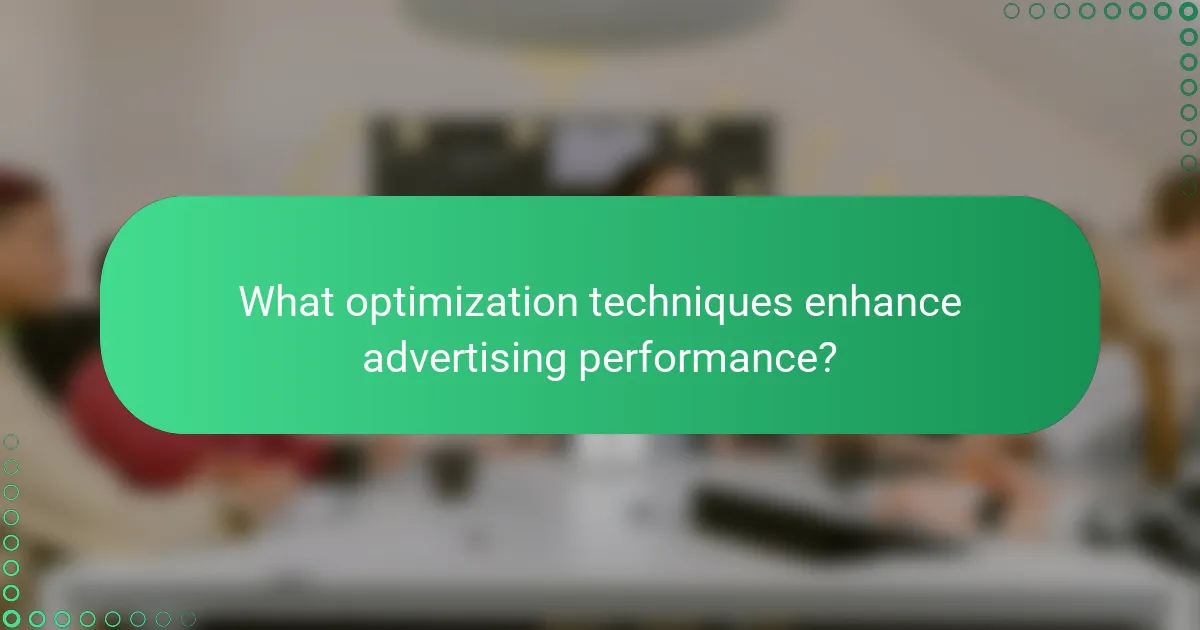 What optimization techniques enhance advertising performance?